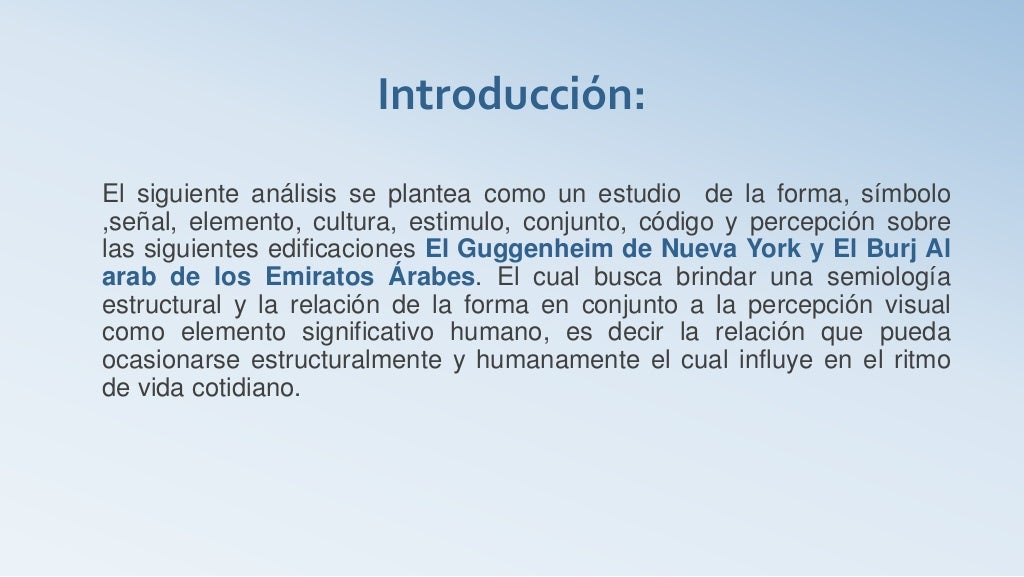 Introducción:

El siguiente análisis se plantea como un estudio de la forma, símbolo ,señal, elemento, cultura, estimulo, conjunto, código y percepción sobre las siguientes edificaciones El Guggenheim de Nueva York y El Burj Al arab de los Emiratos Árabes. El cual busca brindar una semiología estructural y la relación de la forma en conjunto a la percepción visual como elemento significativo humano, es decir la relación que pueda ocasionarse estructuralmente y humanamente el cual influye en el ritmo de vida cotidiano.